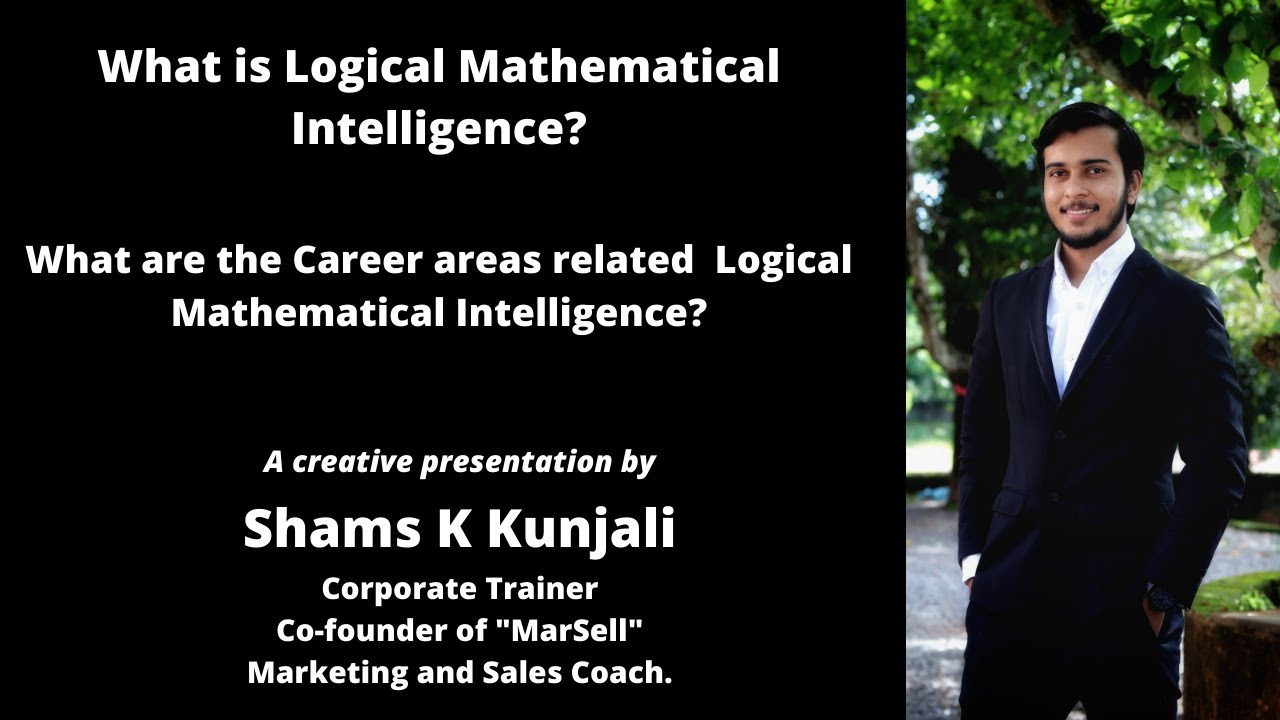 What is Logical Mathematical Intelligence?

What are the Career areas related Logical Mathematical Intelligence?

A creative presentation by

Shams K Kunjali

Corporate Trainer
Co-founder of "MarSell"
Marketing and Sales Coach.